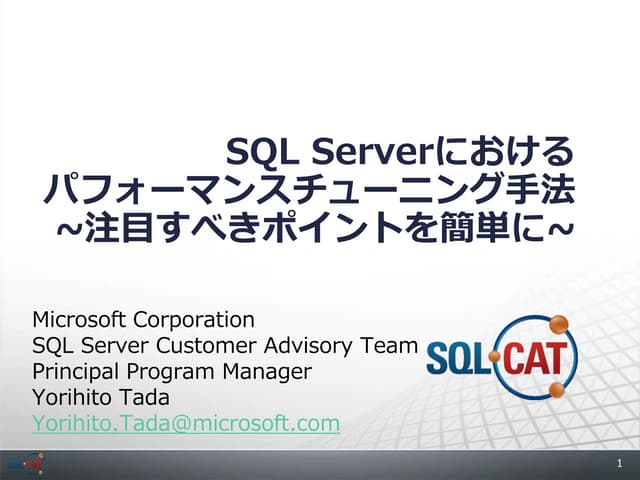 SQL Serverにおける
パフォーマンスチューニング手法
~注目すべきポイントを簡単に~

Microsoft Corporation
SQL Server Customer Advisory Team
Principal Program Manager
Yorihito Tada
Yorihito.Tada@microsoft.com

SQL CAT

1